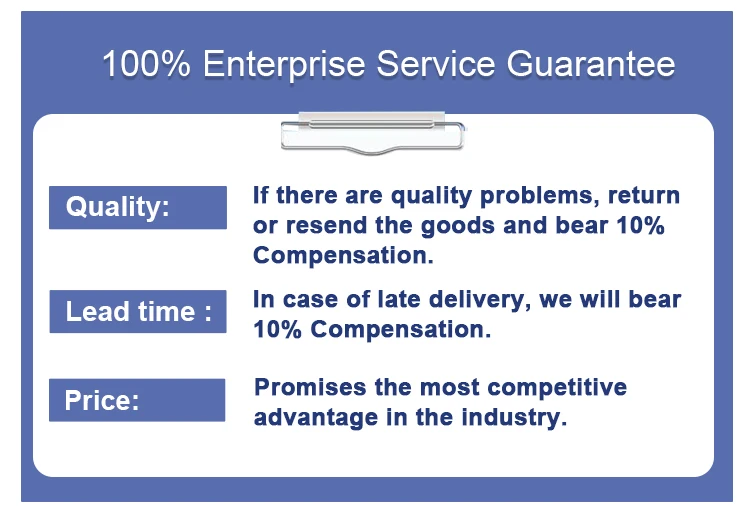 100% Enterprise Service Guarantee

Quality:

If there are quality problems, return or resend the goods and bear 10% Compensation.

Lead time :

In case of late delivery, we will bear 10% Compensation.

Price:

Promises the most competitive advantage in the industry.